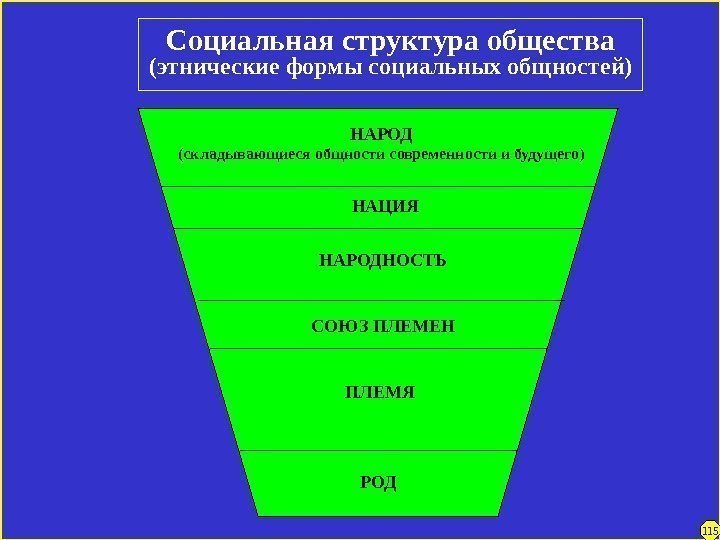 Социальная структура общества
(этнические формы социальных общностей)

НАРОД
(складывающиеся общности современности и будущего)

НАЦИЯ

НАРОДНОСТЬ

СОЮЗ ПЛЕМЕН

ПЛЕМЯ

РОД

115